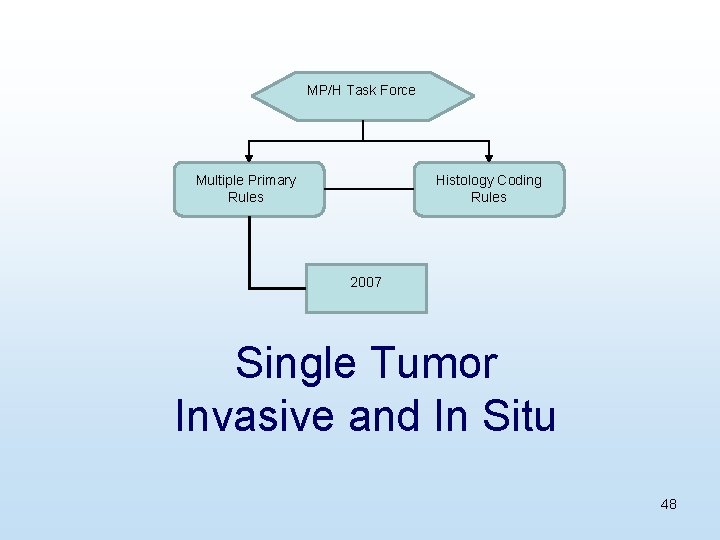 MP/H Task Force

Multiple Primary Rules

Histology Coding Rules

2007

Single Tumor
Invasive and In Situ

48